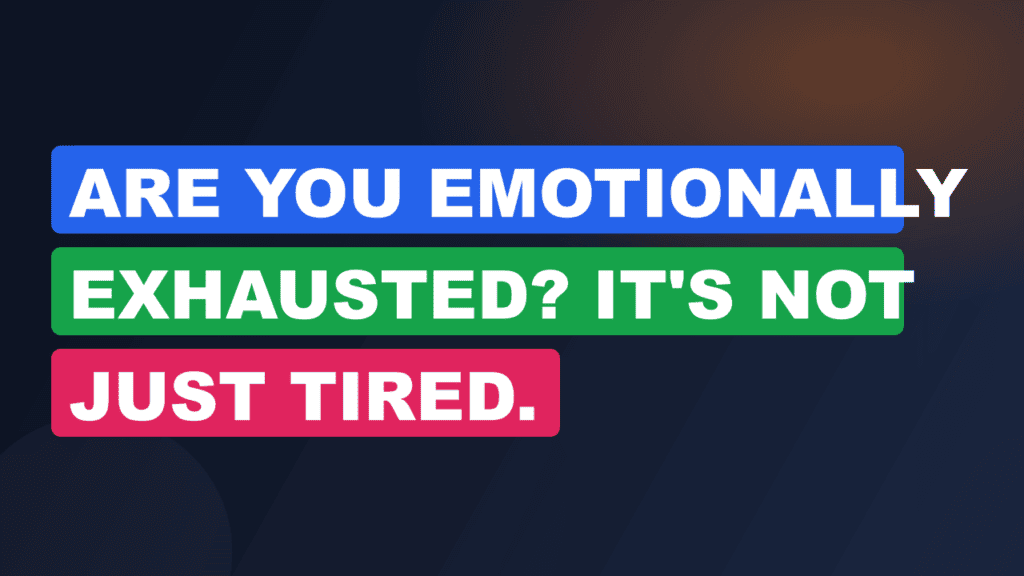 ARE YOU EMOTIONALLY EXHAUSTED? IT'S NOT JUST TIRED.